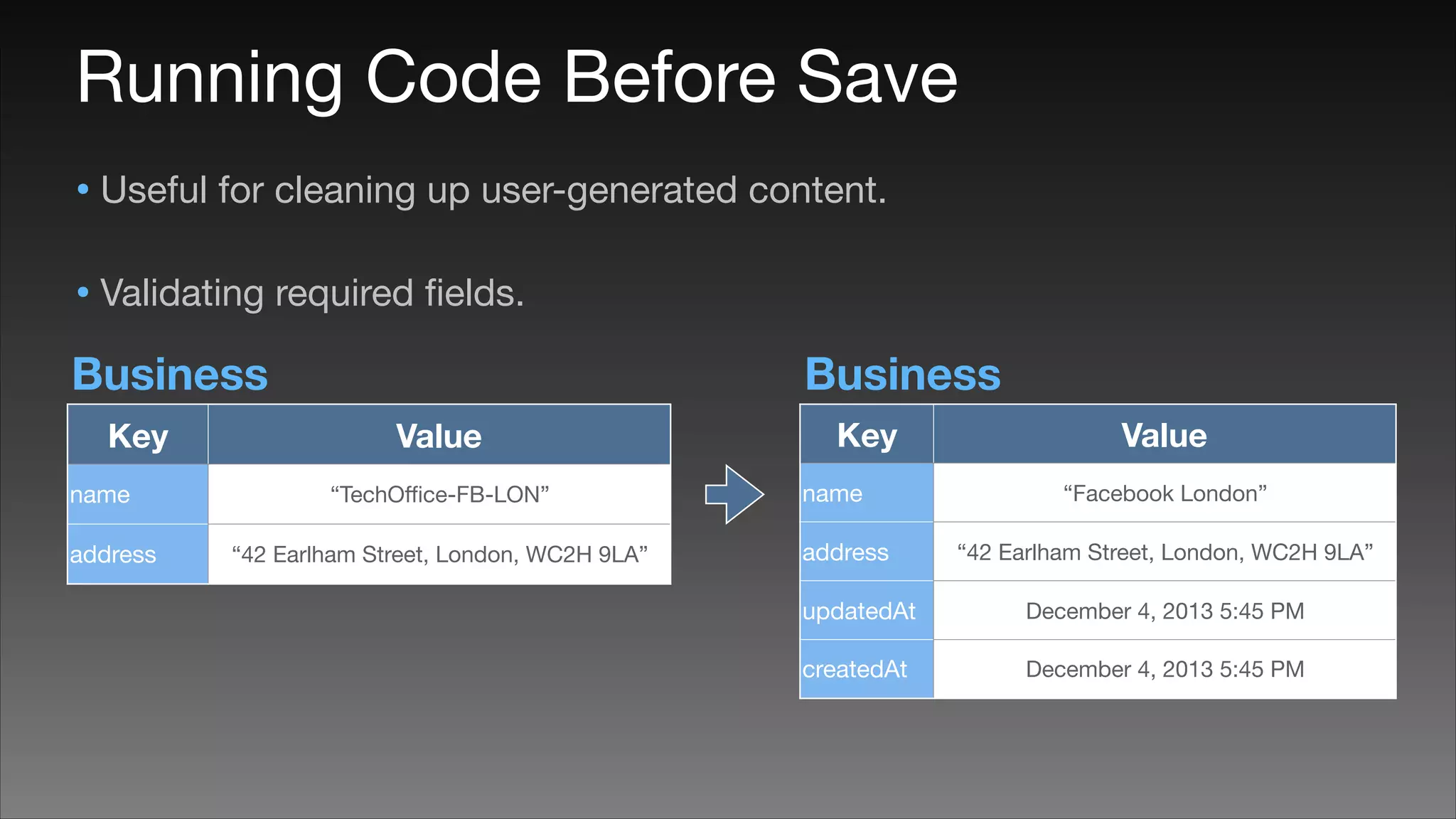 Running Code Before Save

• Useful for cleaning up user-generated content.

• Validating required fields.

Business

| Key | Value |
|---|---|
| name | “TechOffice-FB-LON” |
| address | “42 Earlham Street, London, WC2H 9LA” |

Business

| Key | Value |
|---|---|
| name | “Facebook London” |
| address | “42 Earlham Street, London, WC2H 9LA” |
| updatedAt | December 4, 2013 5:45 PM |
| createdAt | December 4, 2013 5:45 PM |